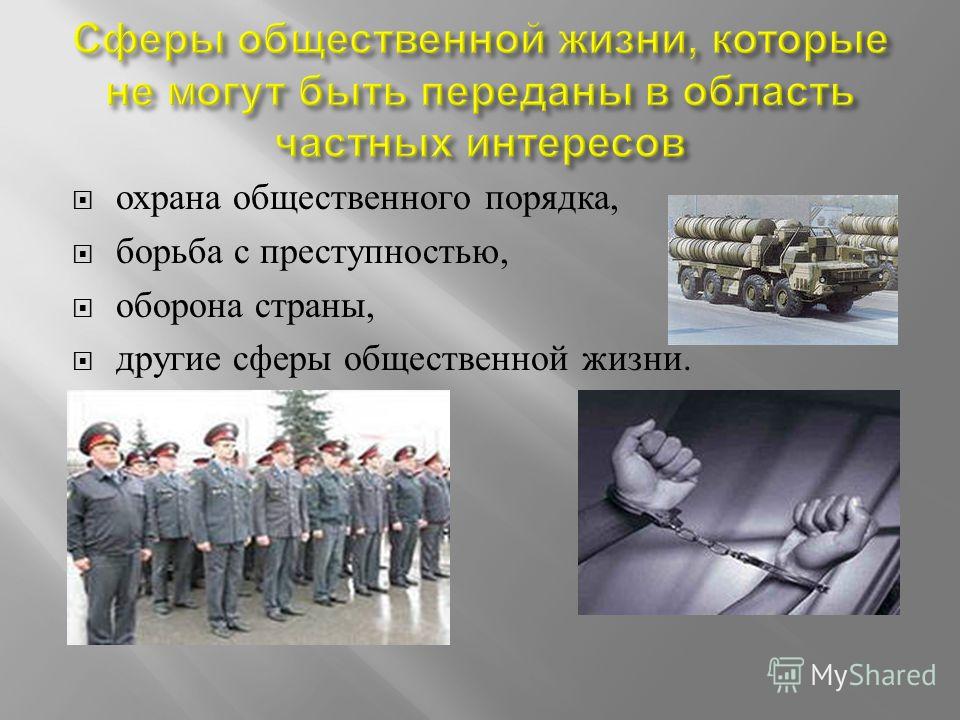 Сферы общественной жизни, которые не могут быть переданы в область частных интересов

охрана общественного порядка,

борьба с преступностью,

оборона страны,

другие сферы общественной жизни.

MyShared